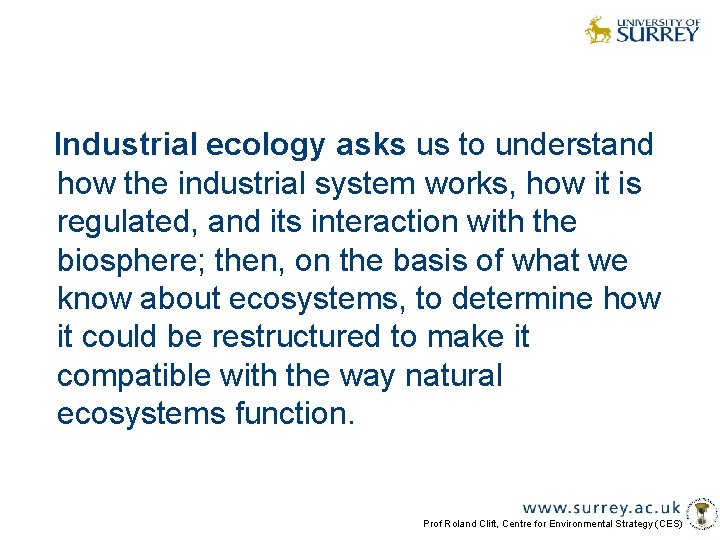 UNIVERSITY OF SURREY

Industrial ecology asks us to understand how the industrial system works, how it is regulated, and its interaction with the biosphere; then, on the basis of what we know about ecosystems, to determine how it could be restructured to make it compatible with the way natural ecosystems function.

www.surrey.ac.uk

Prof Roland Clift, Centre for Environmental Strategy (CES)